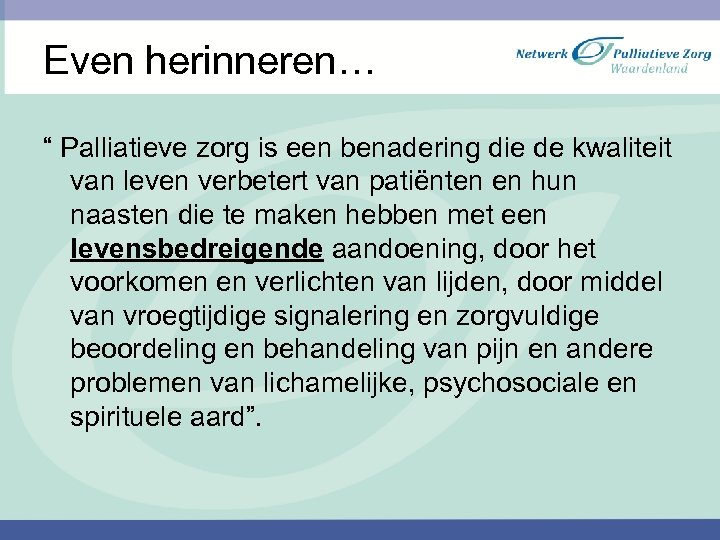 Even herinneren…

Netwerk Palliatieve Zorg Waardenland

“ Palliatieve zorg is een benadering die de kwaliteit van leven verbetert van patiënten en hun naasten die te maken hebben met een levensbedreigende aandoening, door het voorkomen en verlichten van lijden, door middel van vroegtijdige signalering en zorgvuldige beoordeling en behandeling van pijn en andere problemen van lichamelijke, psychosociale en spirituele aard”.